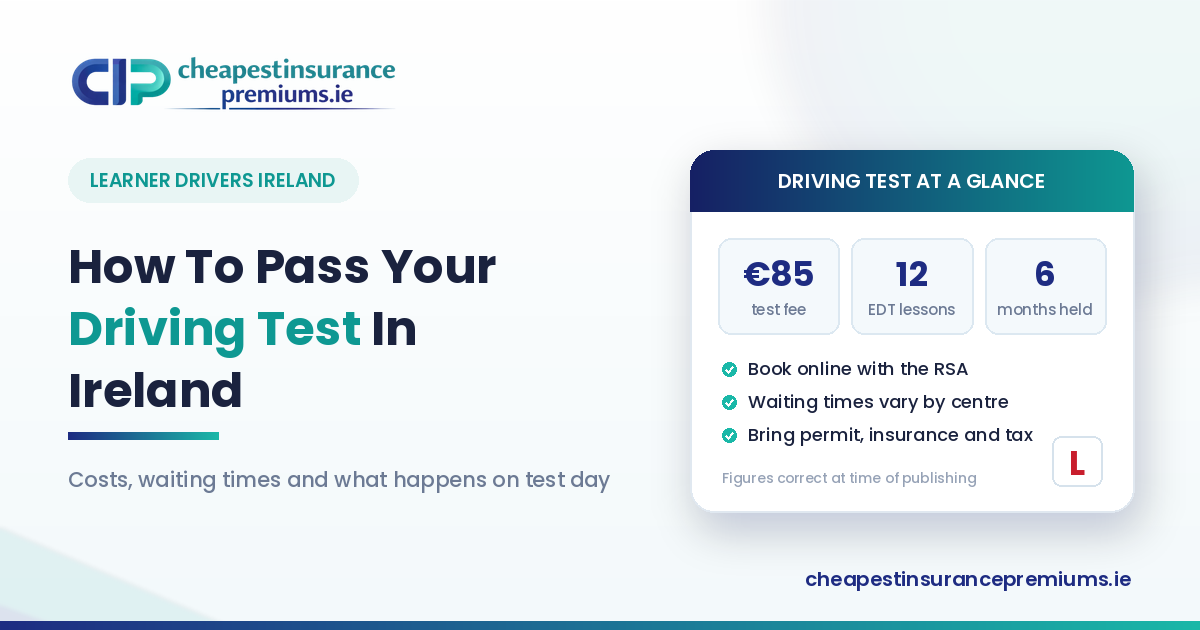 CIP cheapestinsurance premiums.ie

LEARNER DRIVERS IRELAND

How To Pass Your Driving Test In Ireland

Costs, waiting times and what happens on test day

DRIVING TEST AT A GLANCE

€85
test fee

12
EDT lessons

6
months held

Book online with the RSA
Waiting times vary by centre
Bring permit, insurance and tax

Figures correct at time of publishing

L

cheapestinsurancepremiums.ie